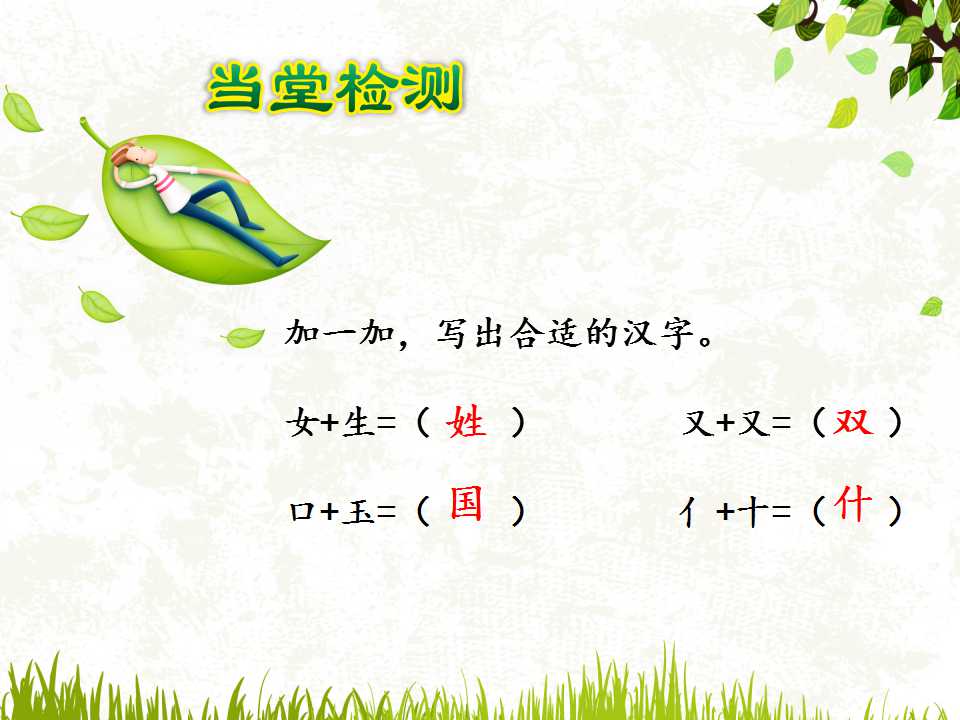 当堂检测

加一加，写出合适的汉字。

女+生=（ 姓 ）

又+又=（ 双 ）

口+玉=（ 国 ）

亻+十=（ 什 ）